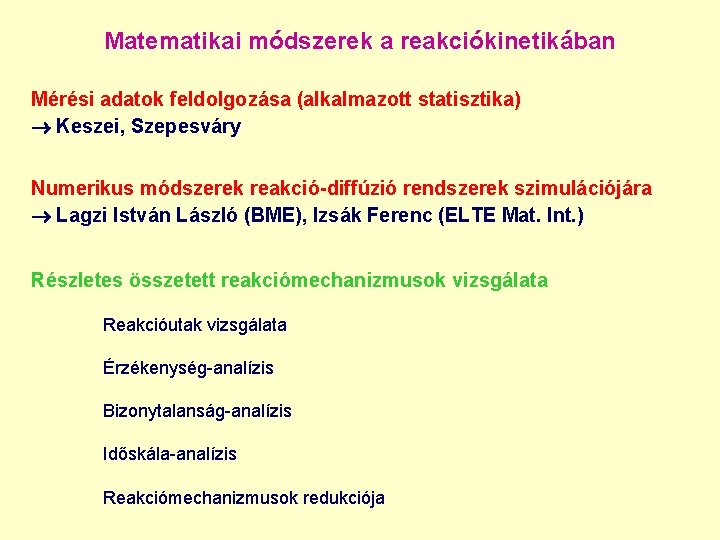 Matematikai módszerek a reakciókinetikában

Mérési adatok feldolgozása (alkalmazott statisztika)
→ Keszei, Szepesváry

Numerikus módszerek reakció-diffúzió rendszerek szimulációjára
→ Lagzi István László (BME), Izsák Ferenc (ELTE Mat. Int.)

Részletes összetett reakciómechanizmusok vizsgálata

Reakcióutak vizsgálata

Érzékenység-analízis

Bizonytalanság-analízis

Időskála-analízis

Reakciómechanizmusok redukciója